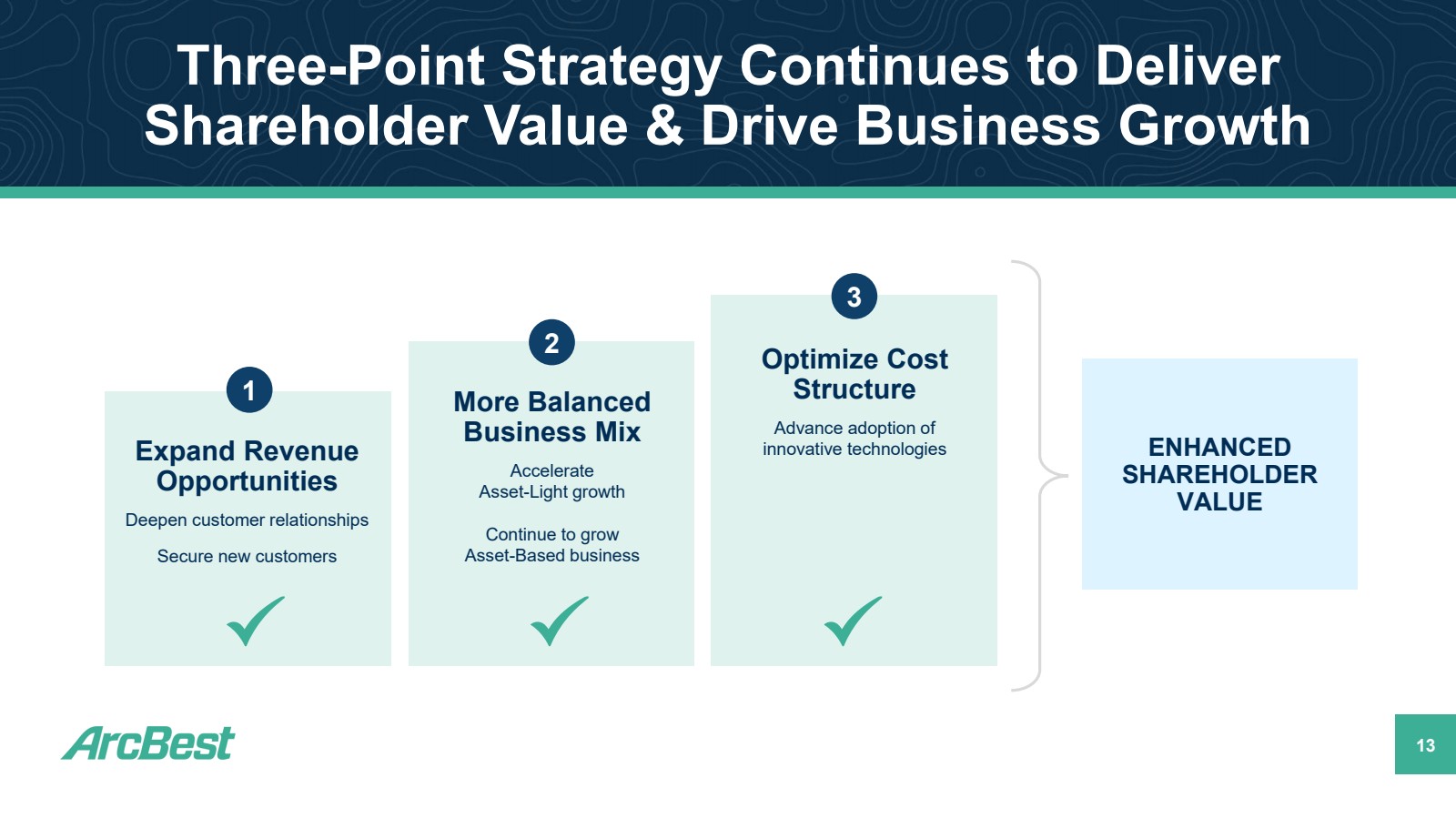 Three-Point Strategy Continues to Deliver Shareholder Value & Drive Business Growth

1

Expand Revenue Opportunities

Deepen customer relationships

Secure new customers

✓

2

More Balanced Business Mix

Accelerate Asset-Light growth

Continue to grow Asset-Based business

✓

3

Optimize Cost Structure

Advance adoption of innovative technologies

✓

ENHANCED SHAREHOLDER VALUE

ArcBest

13